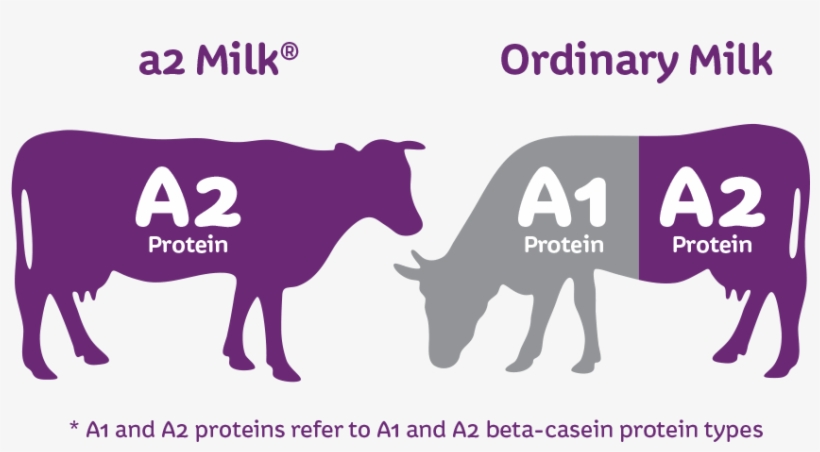 a2 Milk®

Ordinary Milk

A2
Protein

A1
Protein

A2
Protein

* A1 and A2 proteins refer to A1 and A2 beta-casein protein types